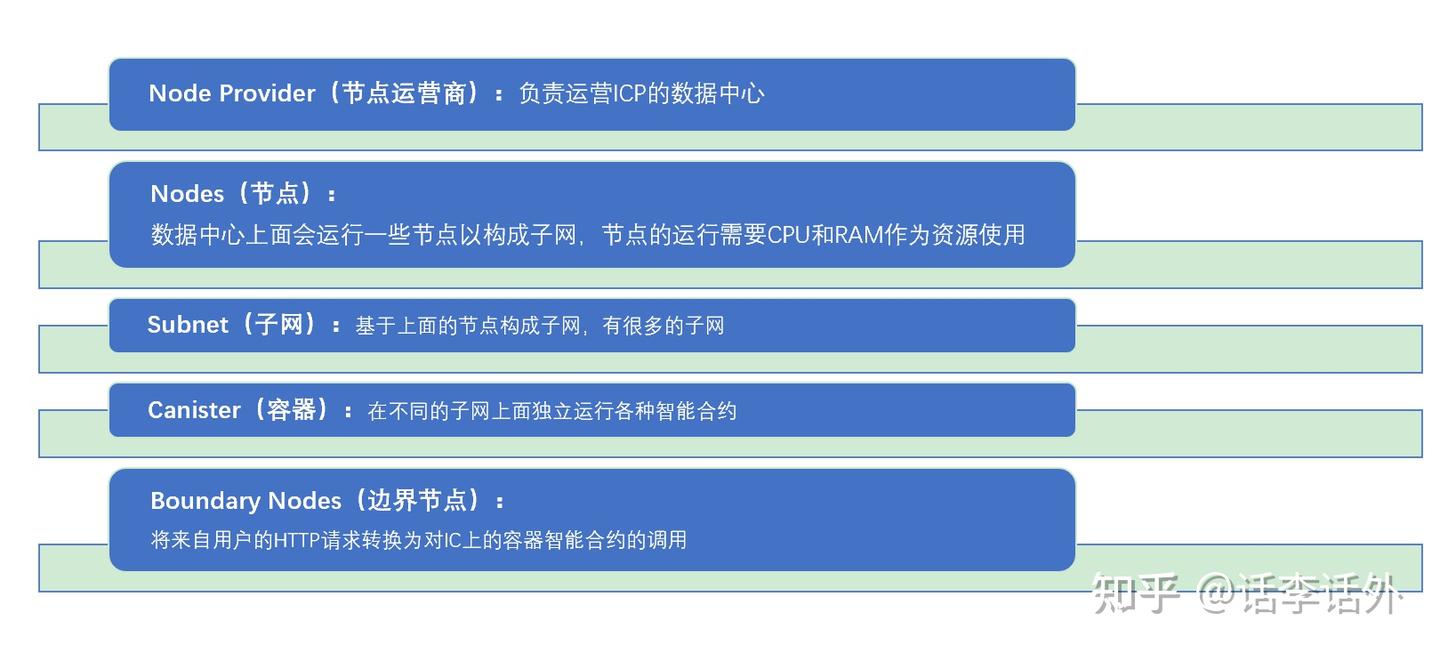 Node Provider（节点运营商）：负责运营ICP的数据中心

Nodes（节点）：
数据中心上面会运行一些节点以构成子网，节点的运行需要CPU和RAM作为资源使用

Subnet（子网）：基于上面的节点构成子网，有很多的子网

Canister（容器）：在不同的子网上面独立运行各种智能合约

Boundary Nodes（边界节点）：
将来自用户的HTTP请求转换为对IC上的容器智能合约的调用

知乎 @话李话外